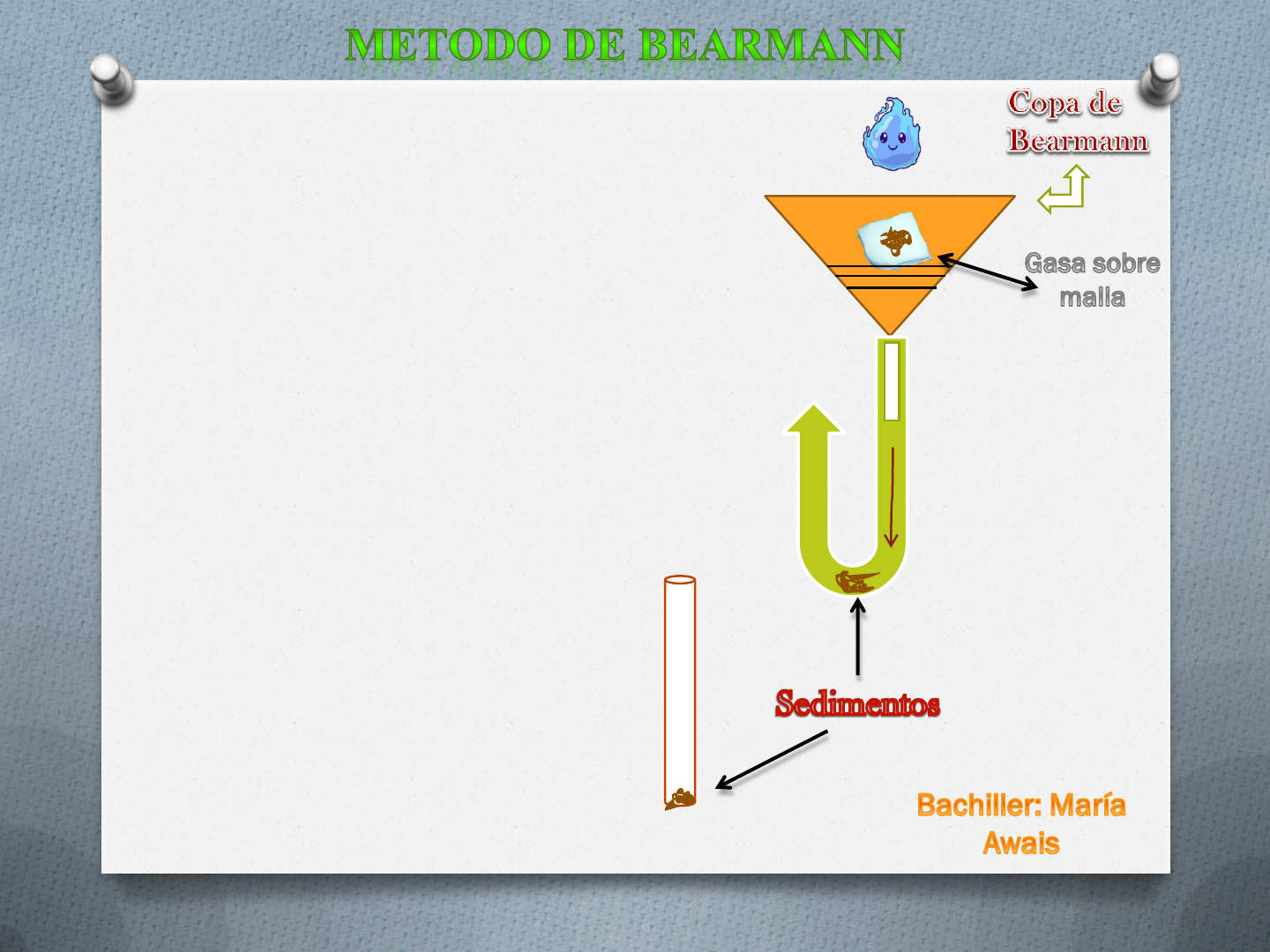 METODO DE BEARMANN

Copa de Bearmann

Gasa sobre malla

Sedimentos

Bachiller: María Awais